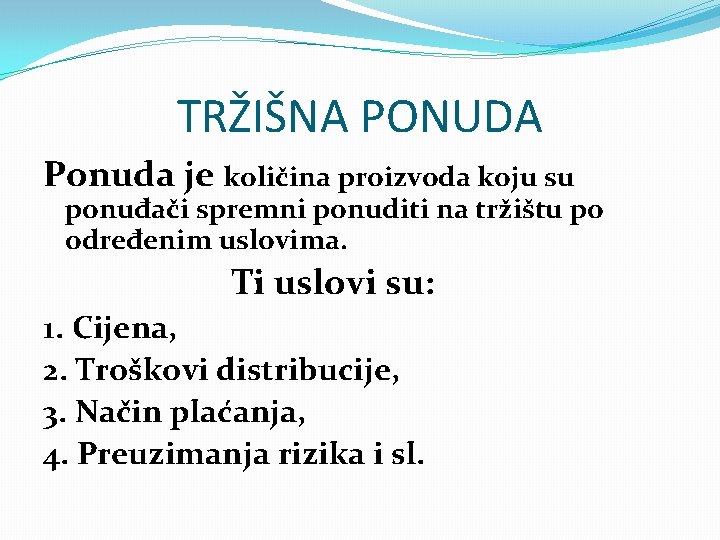 TRŽIŠNA PONUDA

Ponuda je količina proizvoda koju su ponuđači spremni ponuditi na tržištu po određenim uslovima.

Ti uslovi su:

1. Cijena,
2. Troškovi distribucije,
3. Način plaćanja,
4. Preuzimanja rizika i sl.